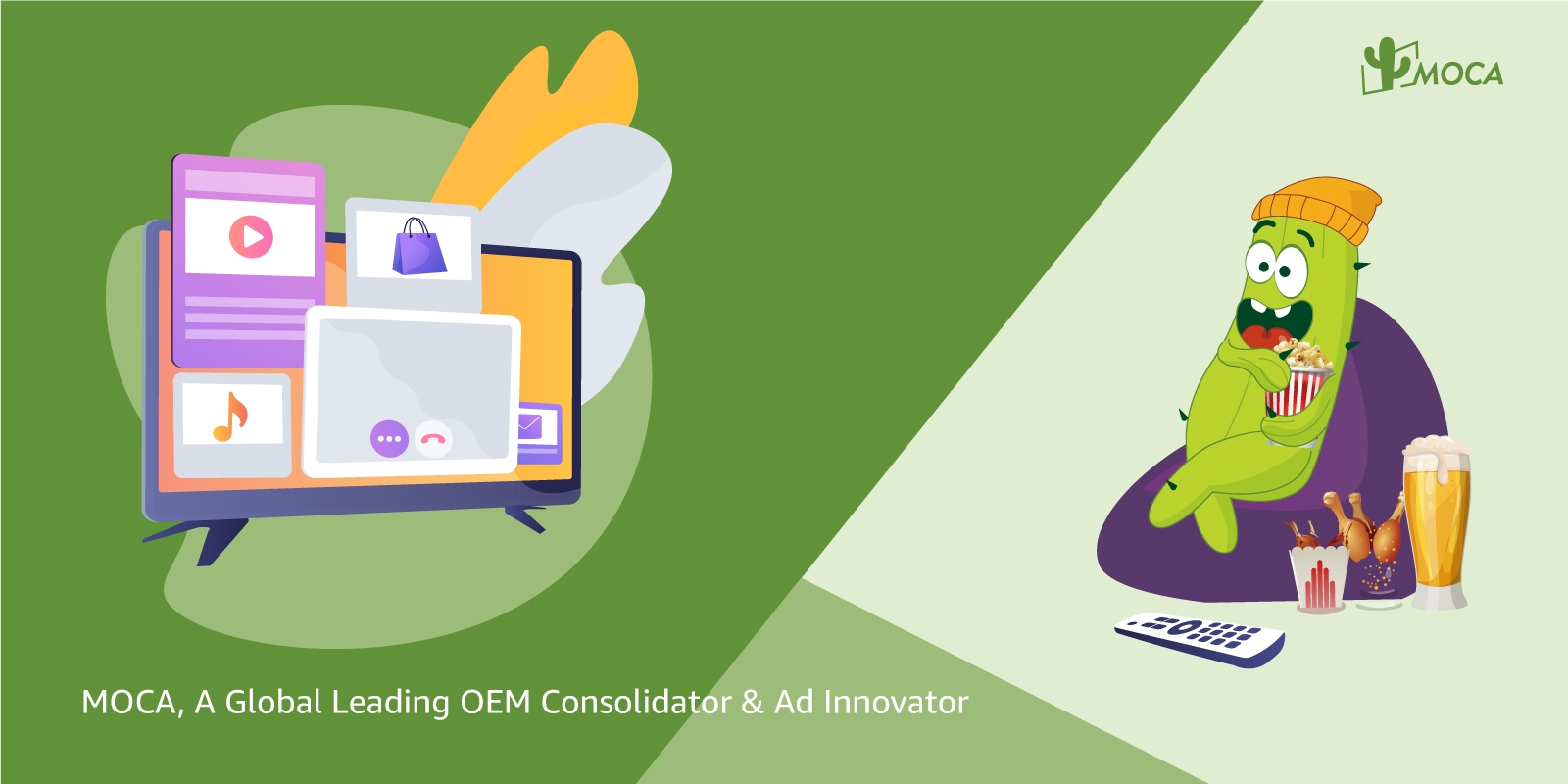 MOCA

MOCA, A Global Leading OEM Consolidator & Ad Innovator